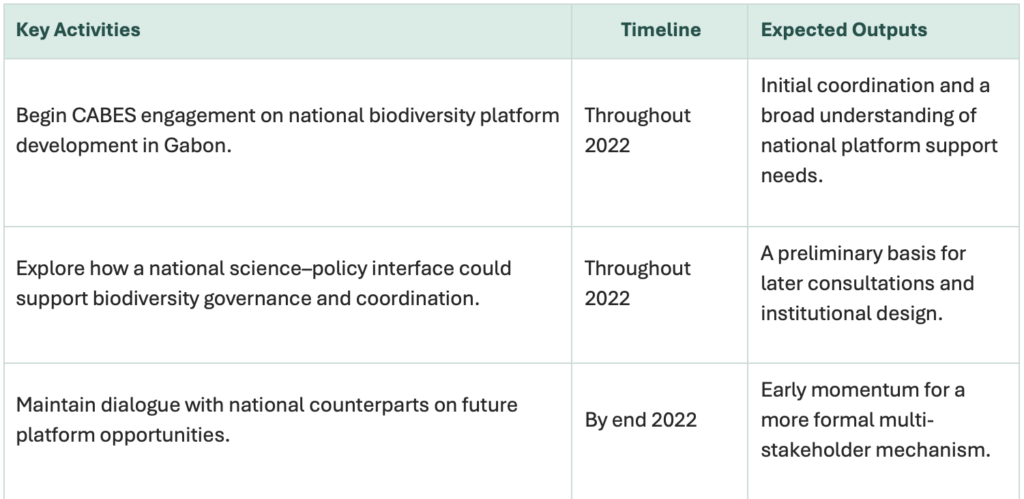 | Key Activities | Timeline | Expected Outputs |
|---|---|---|
| Begin CABES engagement on national biodiversity platform development in Gabon. | Throughout 2022 | Initial coordination and a broad understanding of national platform support needs. |
| Explore how a national science–policy interface could support biodiversity governance and coordination. | Throughout 2022 | A preliminary basis for later consultations and institutional design. |
| Maintain dialogue with national counterparts on future platform opportunities. | By end 2022 | Early momentum for a more formal multi-stakeholder mechanism. |